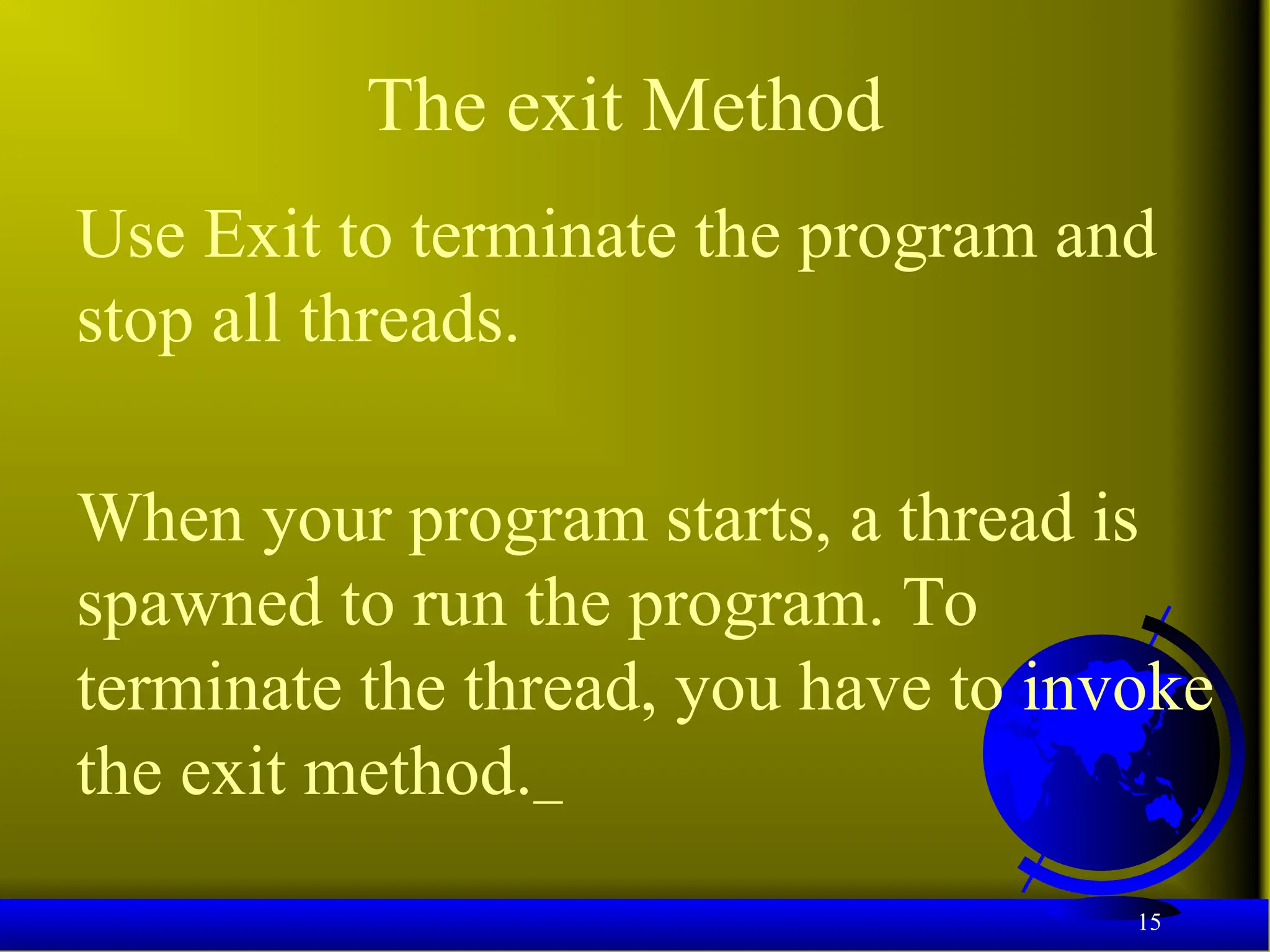 The exit Method

Use Exit to terminate the program and stop all threads.

When your program starts, a thread is spawned to run the program. To terminate the thread, you have to invoke the exit method._

15